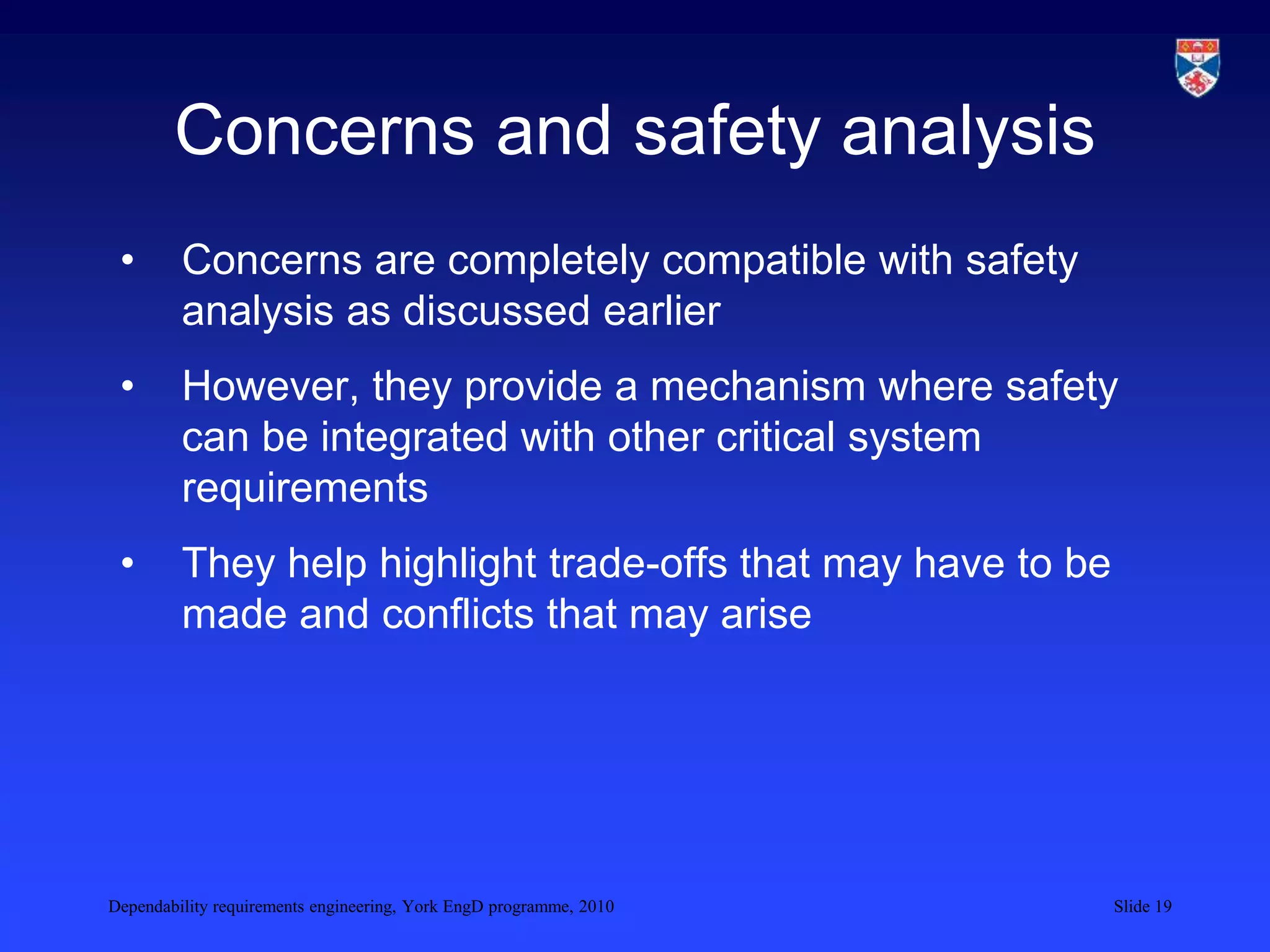 Concerns and safety analysis

• Concerns are completely compatible with safety analysis as discussed earlier

• However, they provide a mechanism where safety can be integrated with other critical system requirements

• They help highlight trade-offs that may have to be made and conflicts that may arise

Dependability requirements engineering, York EngD programme, 2010

Slide 19